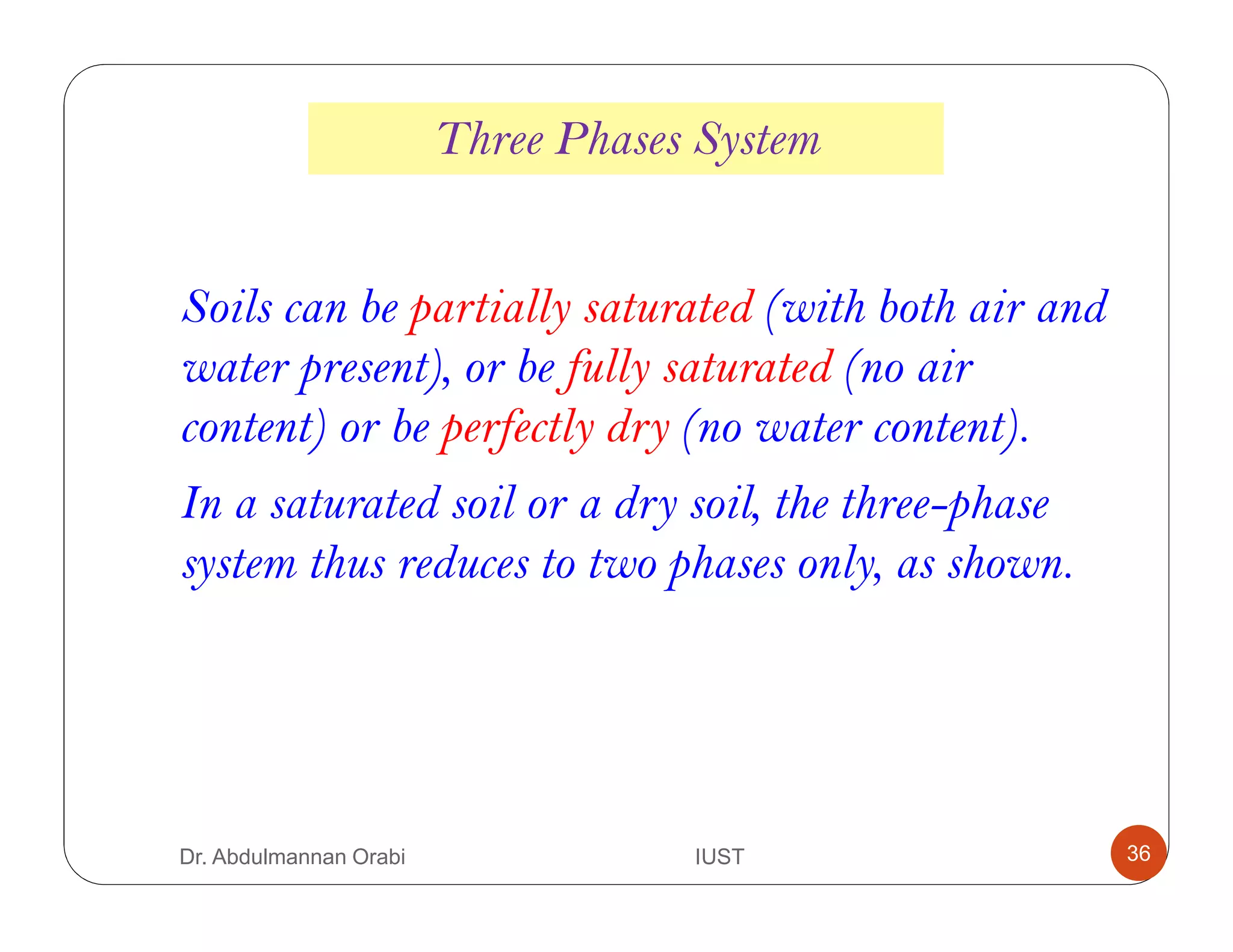 Three Phases System

Soils can be partially saturated (with both air and water present), or be fully saturated (no air content) or be perfectly dry (no water content).

In a saturated soil or a dry soil, the three-phase system thus reduces to two phases only, as shown.

Dr. Abdulmannan Orabi

IUST

36